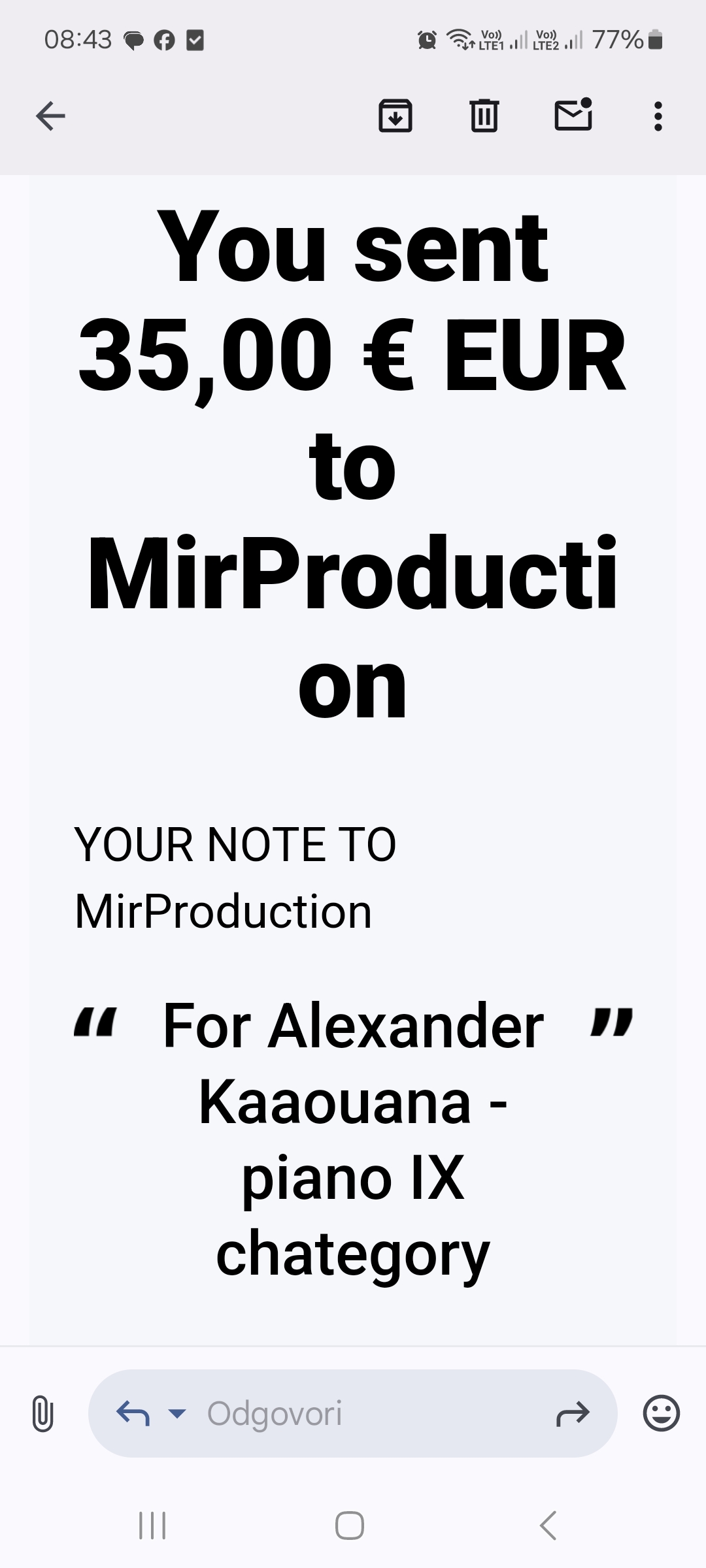 08:43

Vo)) LTE1 Vo)) LTE2 77%

You sent 35,00 € EUR to MirProduction

YOUR NOTE TO MirProduction

“ For Alexander Kaaouana - piano IX chategory ”

Odgovori